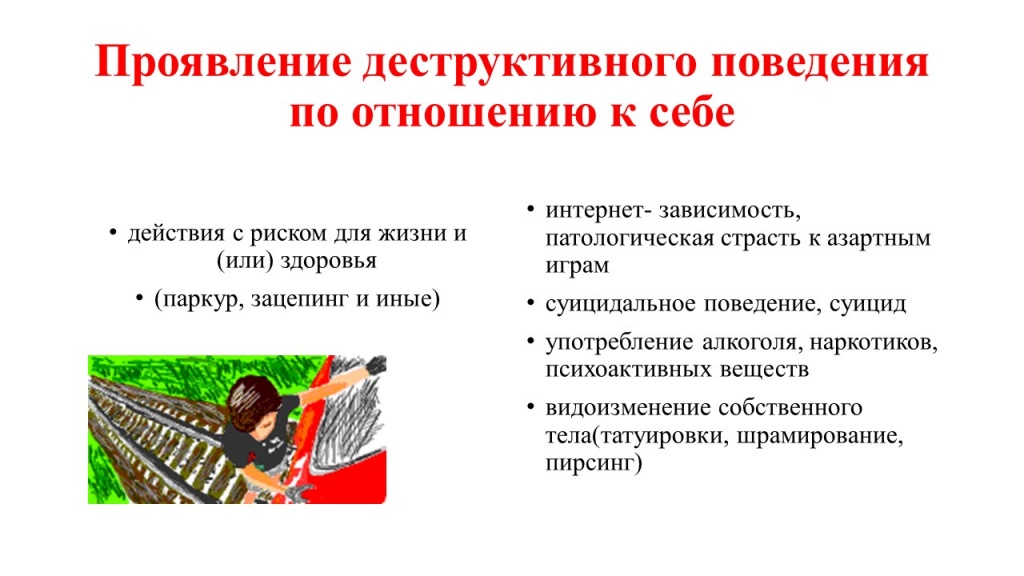 Проявление деструктивного поведения по отношению к себе

• действия с риском для жизни и (или) здоровья

• (паркур, зацепинг и иные)

• интернет- зависимость, патологическая страсть к азартным играм

• суицидальное поведение, суицид

• употребление алкоголя, наркотиков, психоактивных веществ

• видоизменение собственного тела(татуировки, шрамирование, пирсинг)